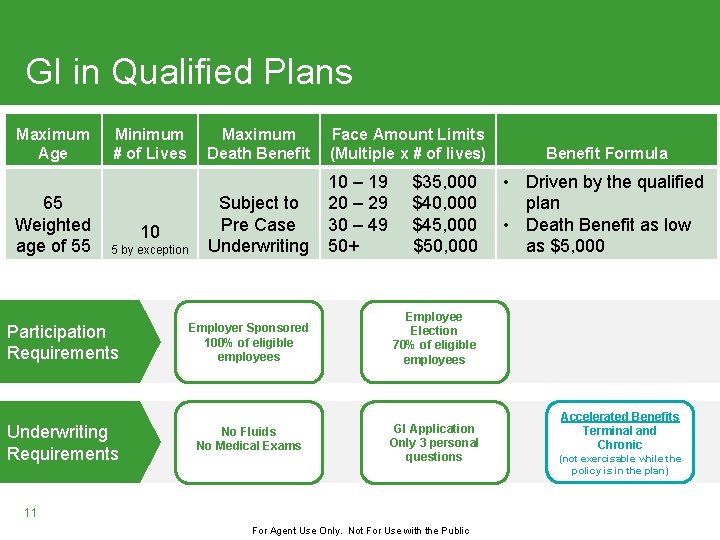 GI in Qualified Plans

| Maximum Age | Minimum # of Lives | Maximum Death Benefit | Face Amount Limits (Multiple x # of lives) | Benefit Formula |
|---|---|---|---|---|
| 65 Weighted age of 55 | 10 5 by exception | Subject to Pre Case Underwriting | 10 – 19 $35,000 20 – 29 $40,000 30 – 49 $45,000 50+ $50,000 | • Driven by the qualified plan • Death Benefit as low as $5,000 |

Participation Requirements

Employer Sponsored 100% of eligible employees

Employee Election 70% of eligible employees

Underwriting Requirements

No Fluids No Medical Exams

GI Application Only 3 personal questions

Accelerated Benefits Terminal and Chronic (not exercisable while the policy is in the plan)

11

For Agent Use Only. Not For Use with the Public